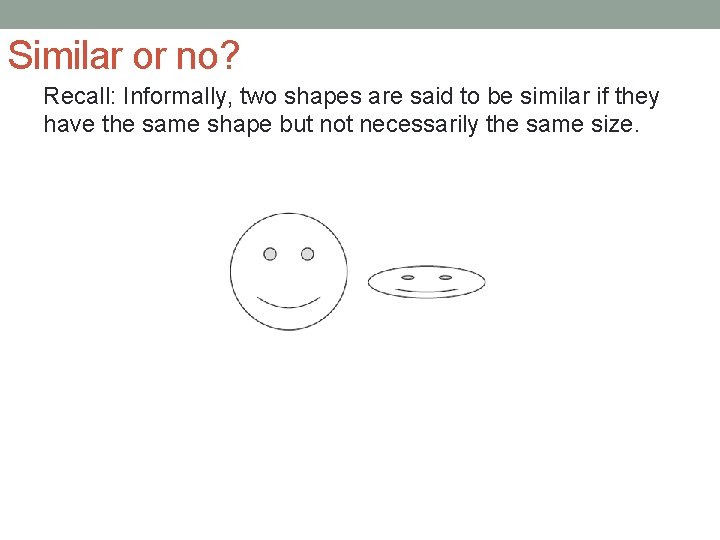 Similar or no?

Recall: Informally, two shapes are said to be similar if they have the same shape but not necessarily the same size.